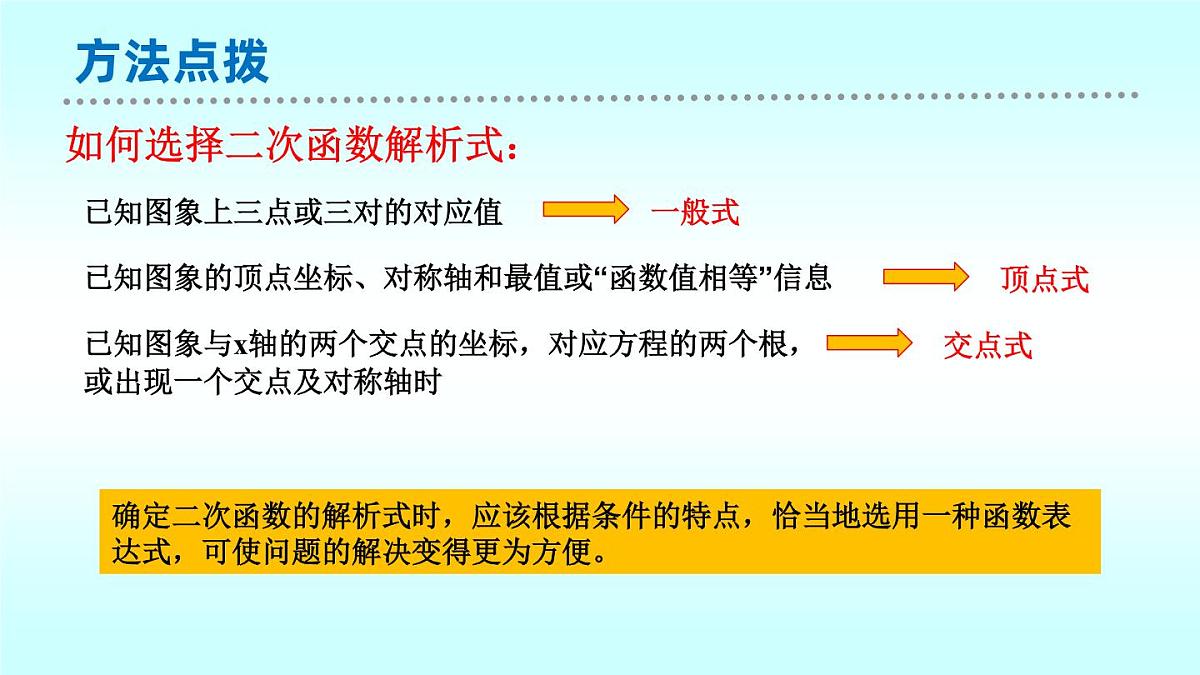 方法点拨

如何选择二次函数解析式：

已知图象上三点或三对的对应值 一般式

已知图象的顶点坐标、对称轴和最值或“函数值相等”信息 顶点式

已知图象与x轴的两个交点的坐标，对应方程的两个根，或出现一个交点及对称轴时 交点式

确定二次函数的解析式时，应该根据条件的特点，恰当地选用一种函数表达式，可使问题的解决变得更为方便。